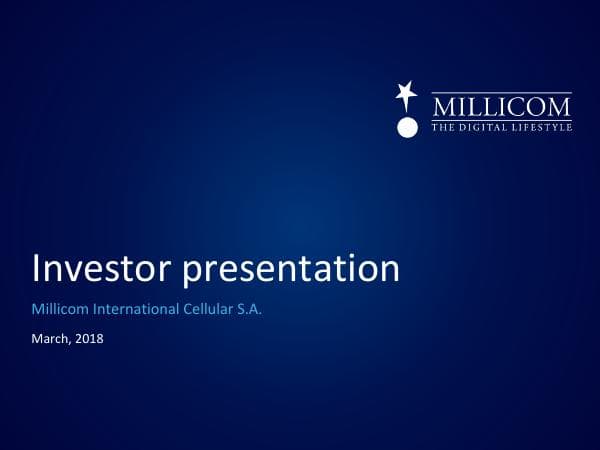 MILLICOM
THE DIGITAL LIFESTYLE

Investor presentation

Millicom International Cellular S.A.

March, 2018